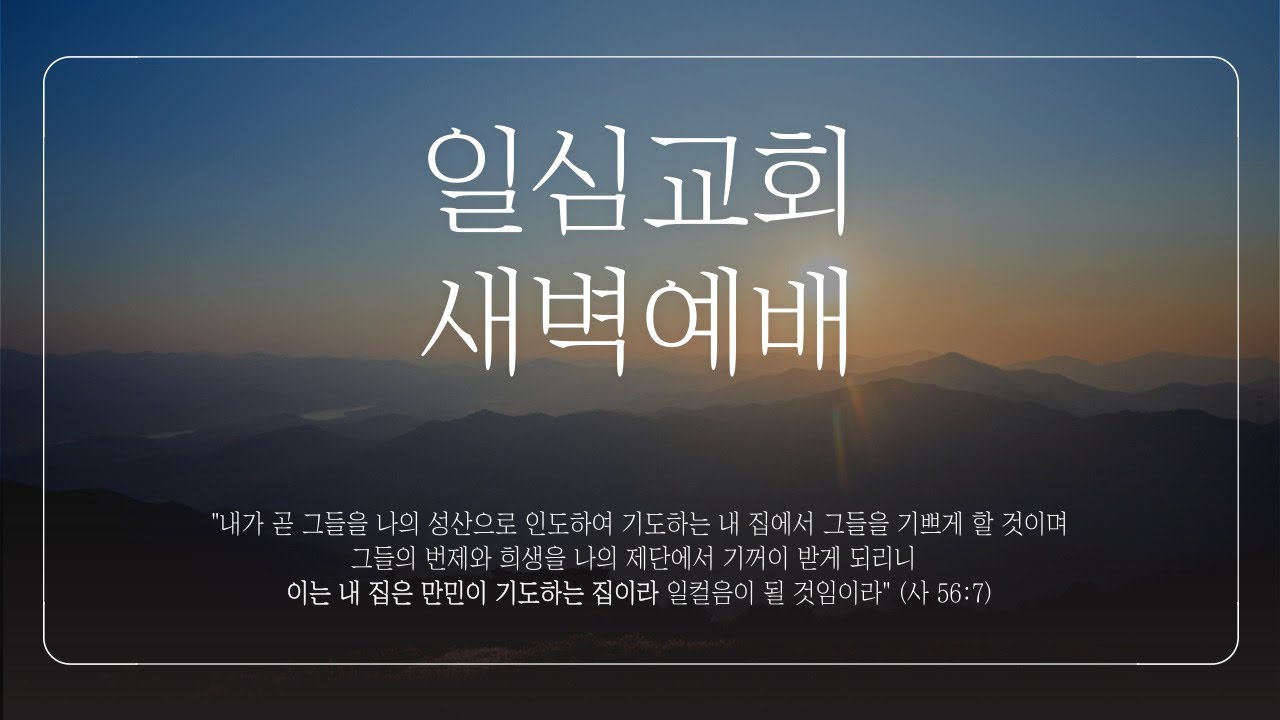 일심교회
새벽예배

"내가 곧 그들을 나의 성산으로 인도하여 기도하는 내 집에서 그들을 기쁘게 할 것이며 그들의 번제와 희생을 나의 제단에서 기꺼이 받게 되리니 이는 내 집은 만민이 기도하는 집이라 일컬음이 될 것임이라" (사 56:7)